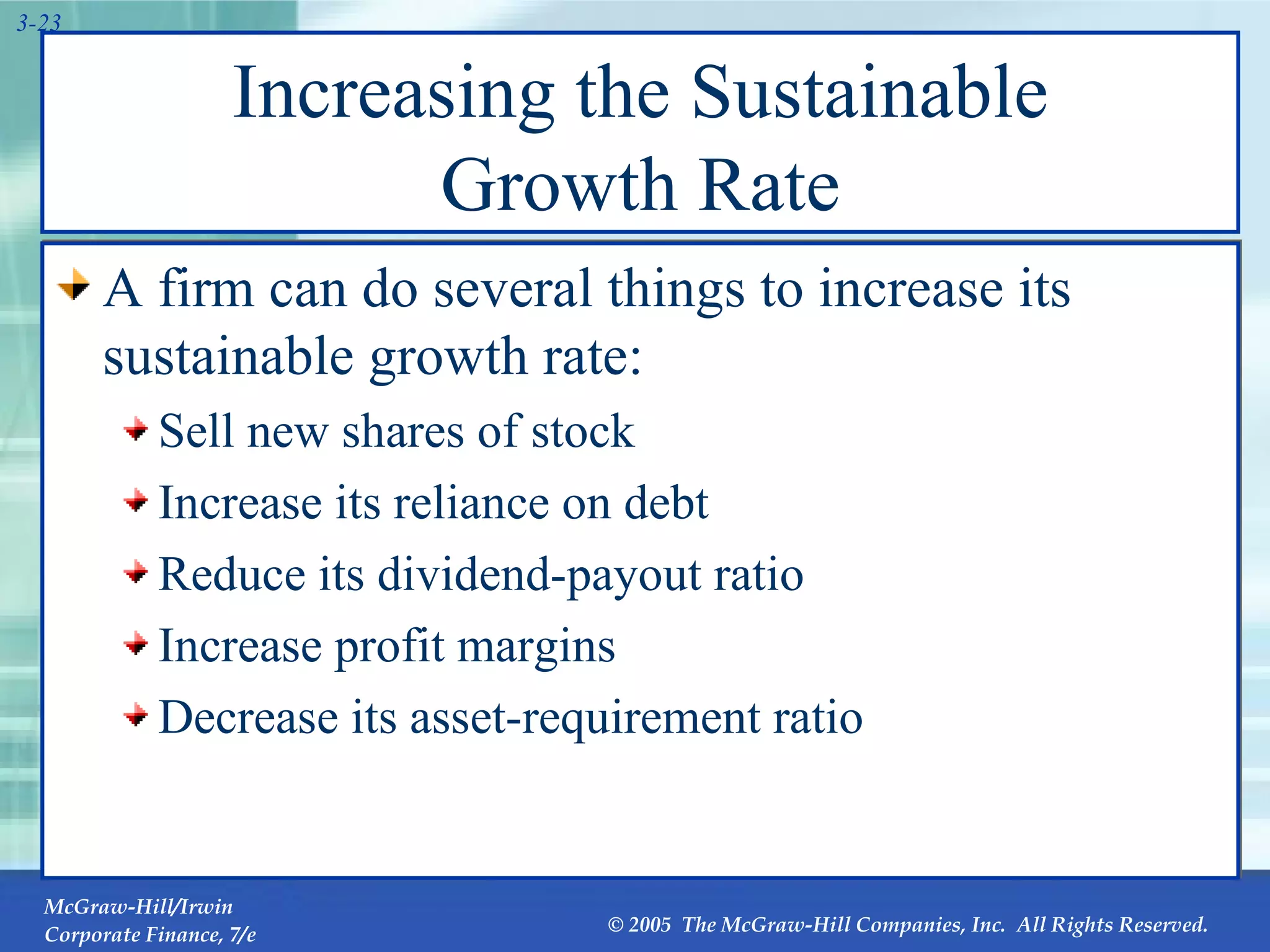 3-23

Increasing the Sustainable Growth Rate

A firm can do several things to increase its sustainable growth rate:

Sell new shares of stock

Increase its reliance on debt

Reduce its dividend-payout ratio

Increase profit margins

Decrease its asset-requirement ratio

McGraw-Hill/Irwin
Corporate Finance, 7/e

© 2005 The McGraw-Hill Companies, Inc. All Rights Reserved.